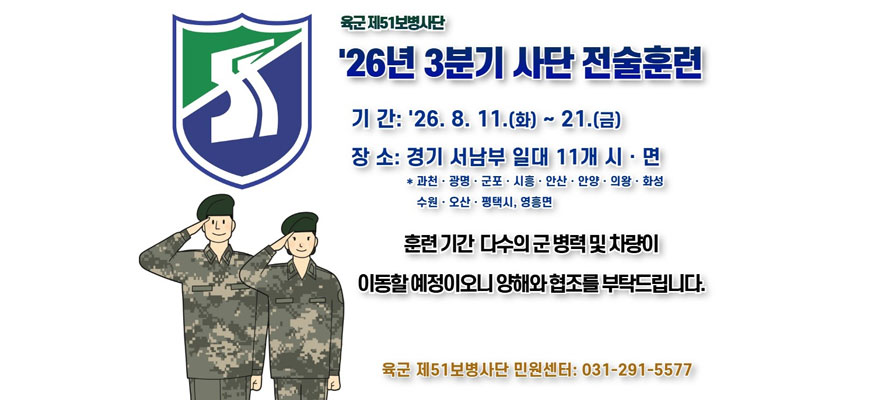 육군 제51보병사단

'26년 3분기 사단 전술훈련

기 간: '26. 8. 11.(화) ~ 21.(금)

장 소: 경기 서남부 일대 11개 시 · 면

* 과천 · 광명 · 군포 · 시흥 · 안산 · 안양 · 의왕 · 화성 수원 · 오산 · 평택시, 영흥면

훈련 기간 다수의 군 병력 및 차량이

이동할 예정이오니 양해와 협조를 부탁드립니다.

육군 제51보병사단 민원센터: 031-291-5577